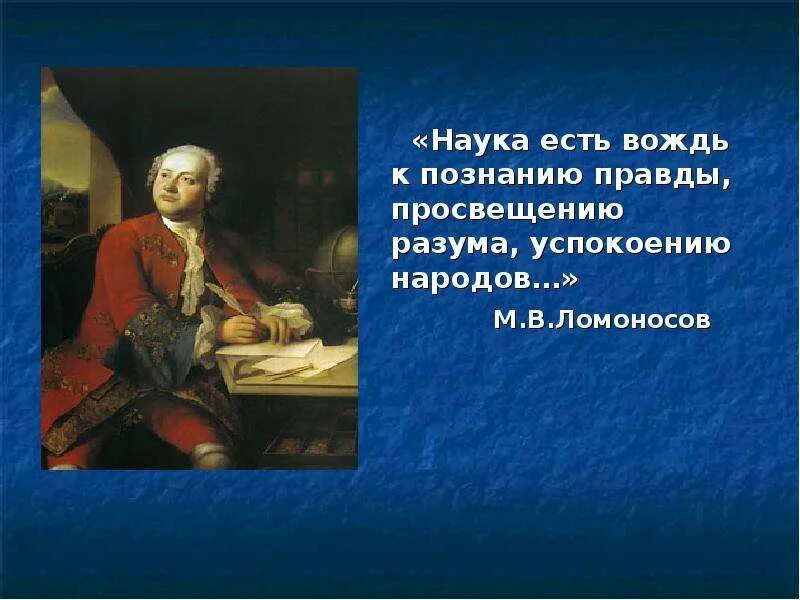 «Наука есть вождь к познанию правды, просвещению разума, успокоению народов…»

М.В.Ломоносов